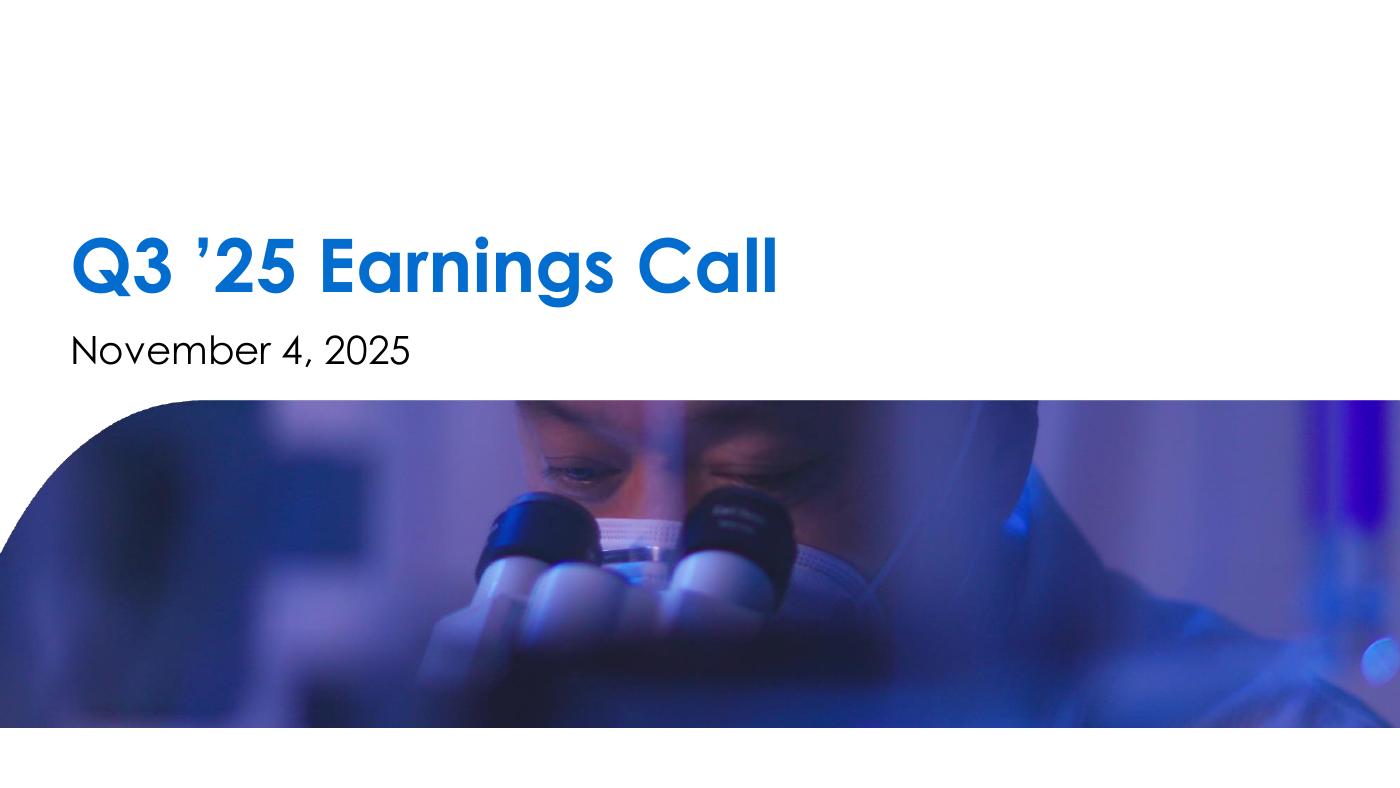 Q3 ’25 Earnings Call

November 4, 2025